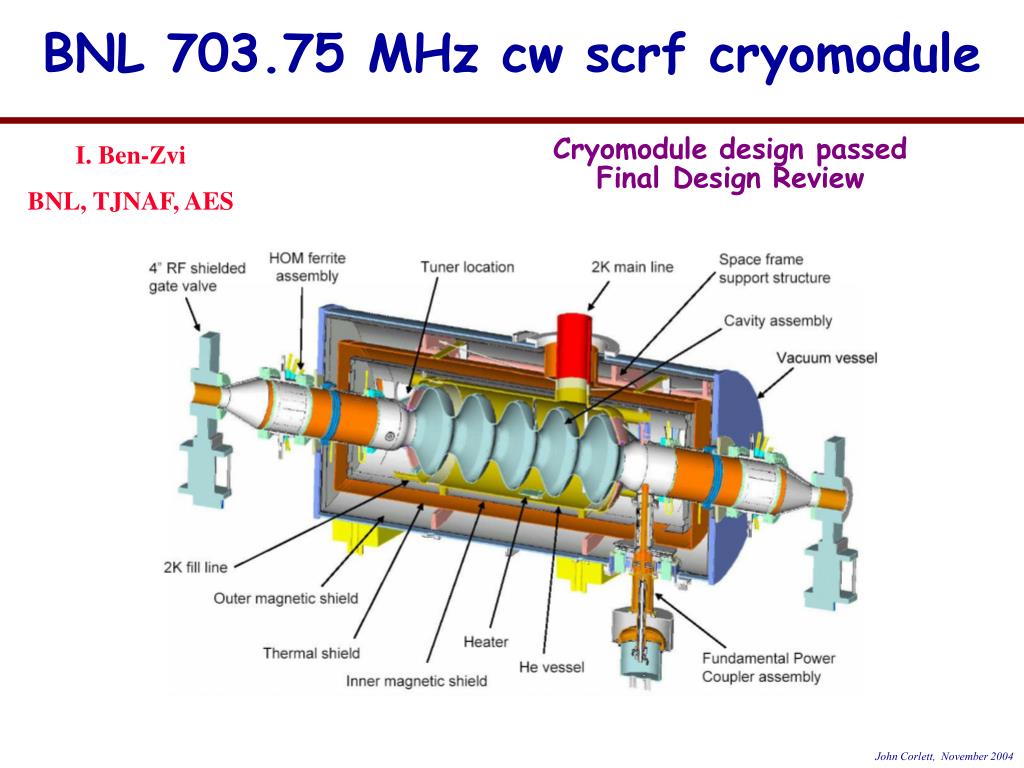 BNL 703.75 MHz cw scrf cryomodule

I. Ben-Zvi

BNL, TJNAF, AES

Cryomodule design passed Final Design Review

4" RF shielded gate valve

HOM ferrite assembly

Tuner location

2K main line

Space frame support structure

Cavity assembly

Vacuum vessel

2K fill line

Outer magnetic shield

Thermal shield

Inner magnetic shield

Heater

He vessel

Fundamental Power Coupler assembly

John Corlett, November 2004